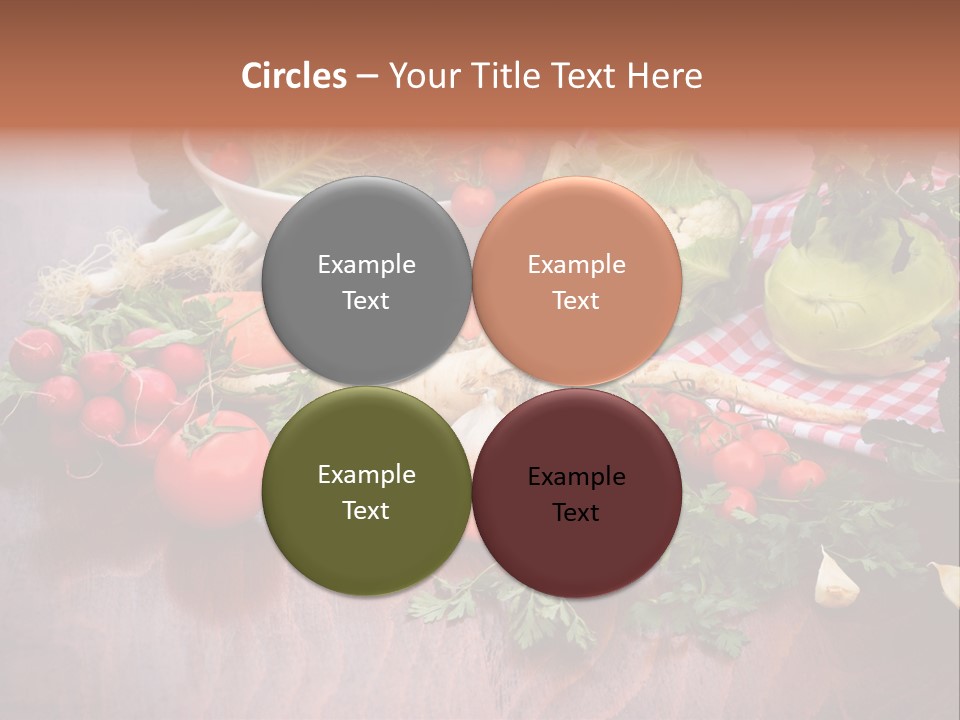 Circles – Your Title Text Here

Example Text

Example Text

Example Text

Example Text